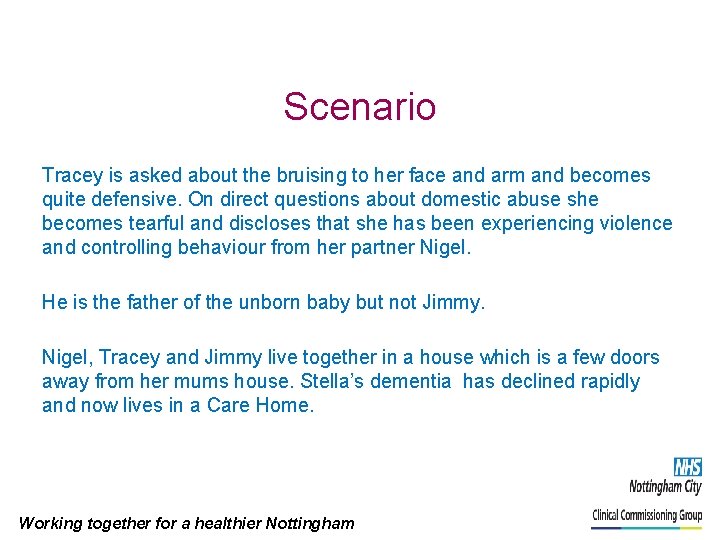 Scenario

Tracey is asked about the bruising to her face and arm and becomes quite defensive. On direct questions about domestic abuse she becomes tearful and discloses that she has been experiencing violence and controlling behaviour from her partner Nigel.

He is the father of the unborn baby but not Jimmy.

Nigel, Tracey and Jimmy live together in a house which is a few doors away from her mums house. Stella's dementia has declined rapidly and now lives in a Care Home.

NHS
Nottingham City
Clinical Commissioning Group

Working together for a healthier Nottingham